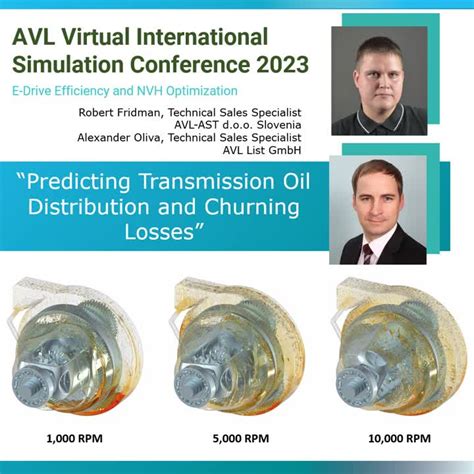 AVL Virtual International Simulation Conference 2023

E-Drive Efficiency and NVH Optimization

Robert Fridman, Technical Sales Specialist
AVL-AST d.o.o. Slovenia
Alexander Oliva, Technical Sales Specialist
AVL List GmbH

"Predicting Transmission Oil Distribution and Churning Losses"

1,000 RPM

5,000 RPM

10,000 RPM